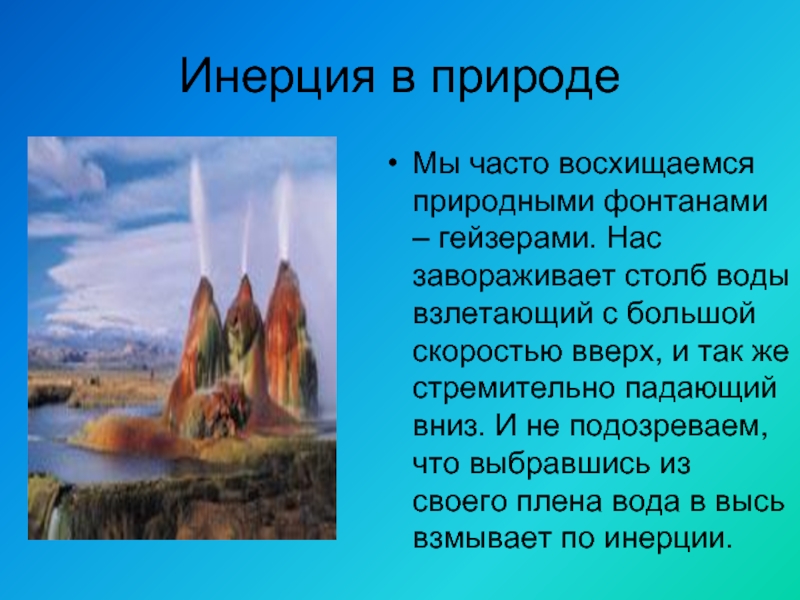 Инерция в природе

• Мы часто восхищаемся природными фонтанами – гейзерами. Нас завораживает столб воды взлетающий с большой скоростью вверх, и так же стремительно падающий вниз. И не подозреваем, что выбравшись из своего плена вода в высь взмывает по инерции.